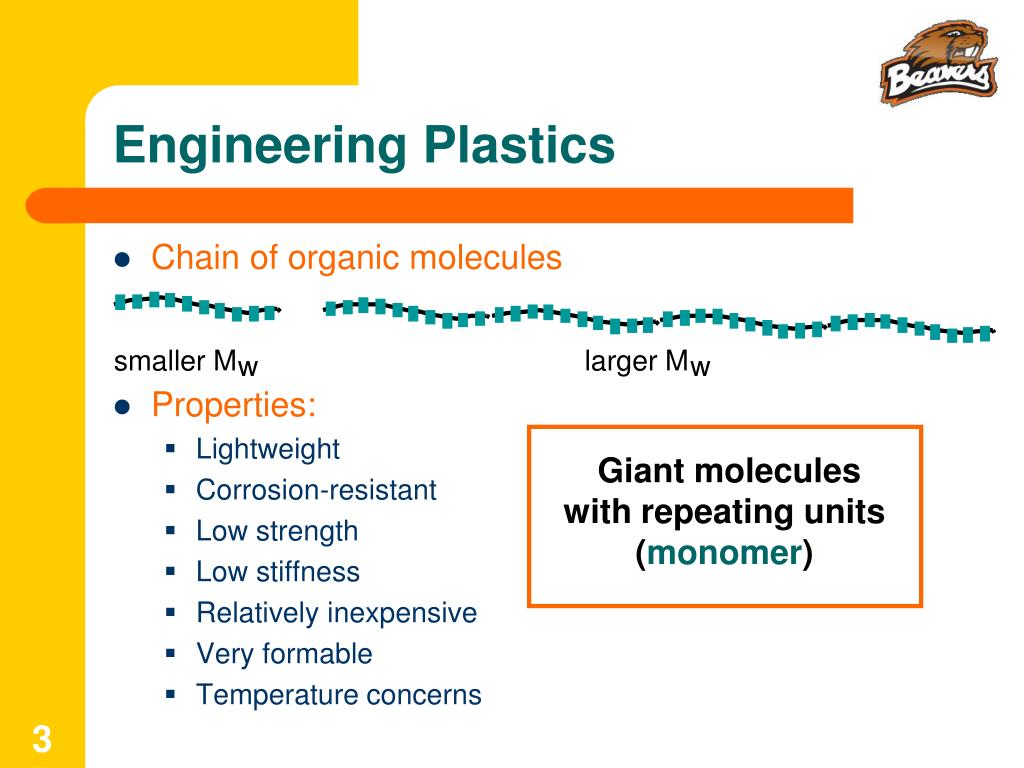 Beavers

Engineering Plastics

- Chain of organic molecules

smaller $M_W$ larger $M_W$

- Properties:
  - Lightweight
  - Corrosion-resistant
  - Low strength
  - Low stiffness
  - Relatively inexpensive
  - Very formable
  - Temperature concerns

Giant molecules with repeating units (monomer)

3